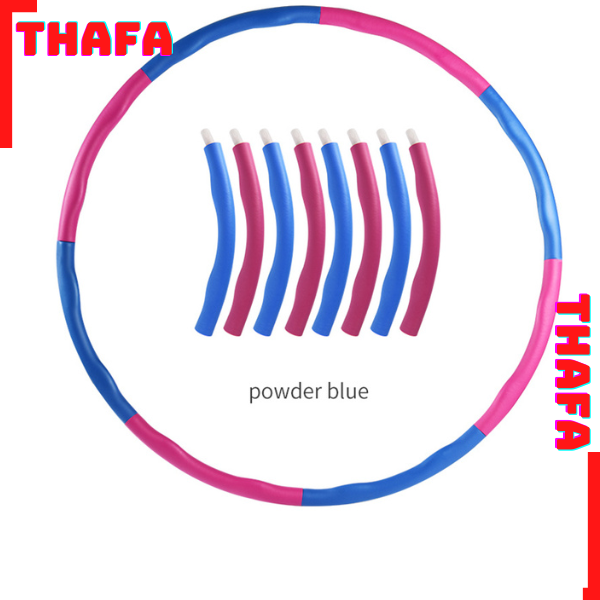 THAFA

powder blue

THAFA